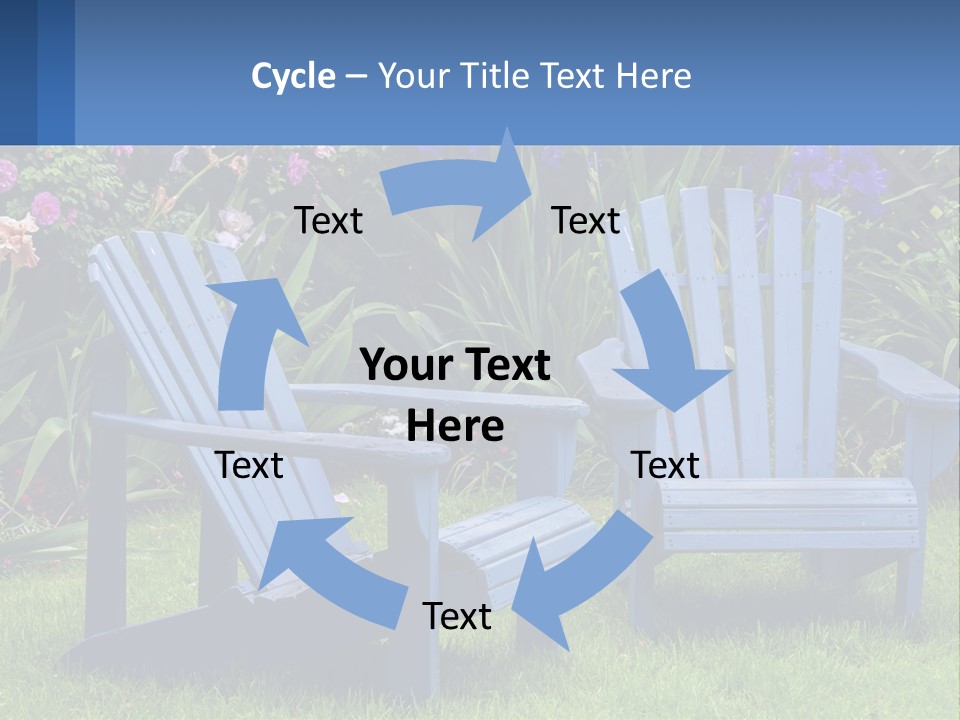 Cycle – Your Title Text Here

Text

Text

Your Text Here

Text

Text

Text